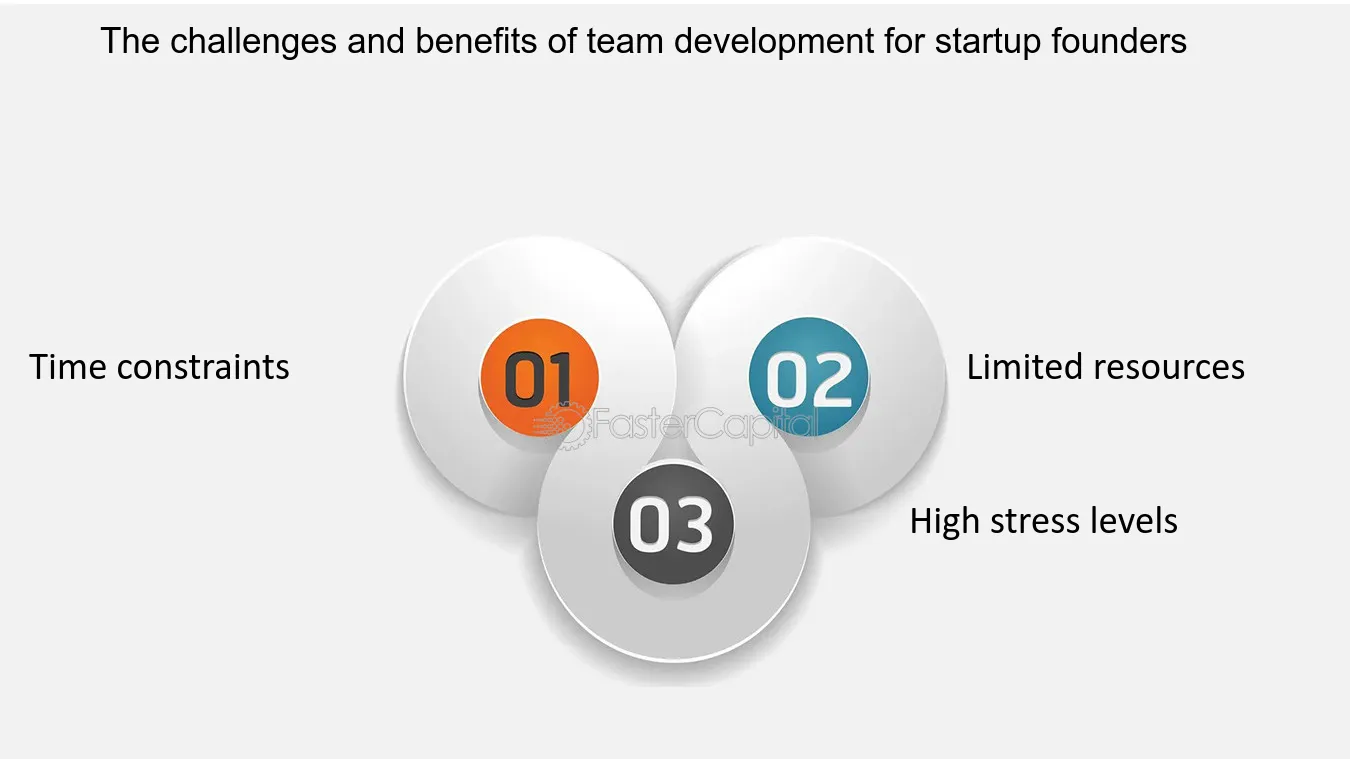 The challenges and benefits of team development for startup founders

Time constraints

01

02

Limited resources

03

High stress levels

FasterCapital